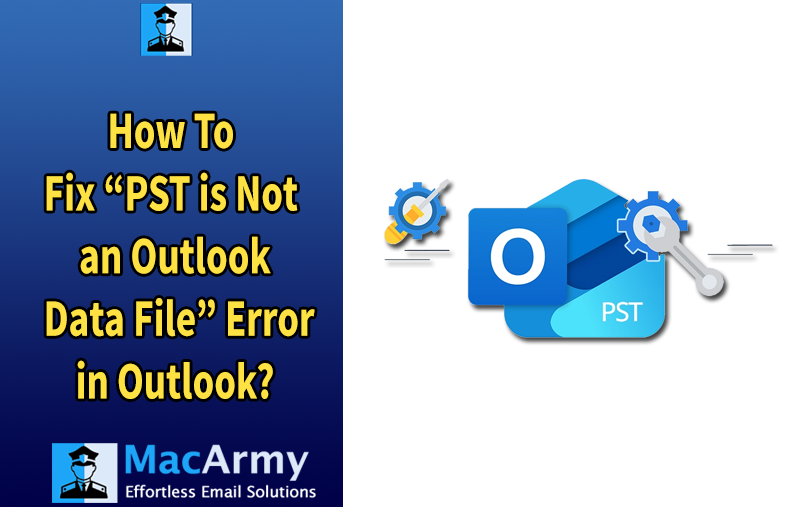 How To Fix “PST is Not an Outlook Data File” Error in Outlook?

MacArmy
Effortless Email Solutions

O

PST